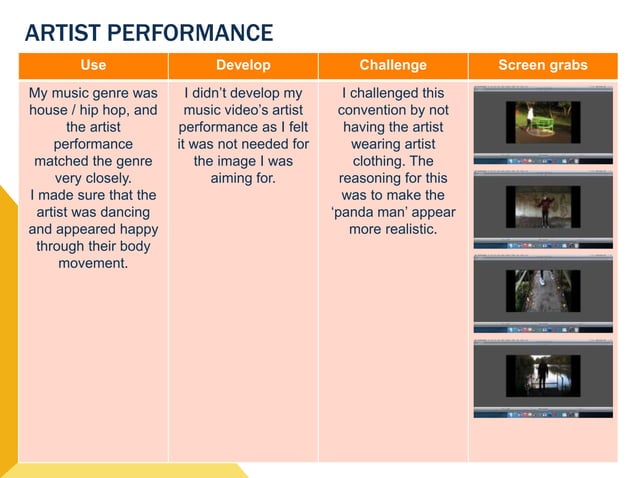 ARTIST PERFORMANCE

| Use | Develop | Challenge | Screen grabs |
|---|---|---|---|
| My music genre was house / hip hop, and the artist performance matched the genre very closely. I made sure that the artist was dancing and appeared happy through their body movement. | I didn't develop my music video's artist performance as I felt it was not needed for the image I was aiming for. | I challenged this convention by not having the artist wearing artist clothing. The reasoning for this was to make the 'panda man' appear more realistic. | |